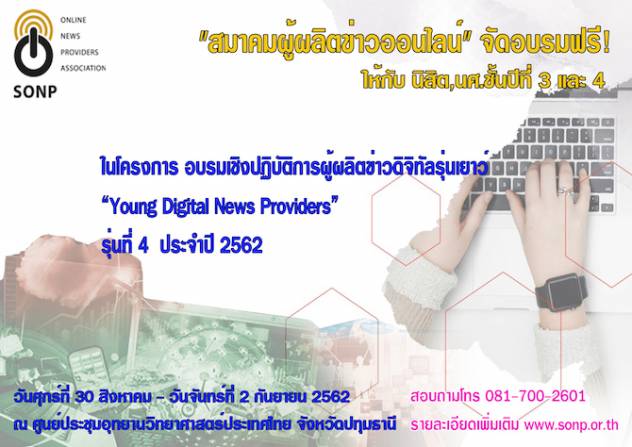 ONLINE
NEWS
PROVIDERS
ASSOCIATION
SONP

"สมาคมผู้ผลิตข่าวออนไลน์" จัดอบรมฟรี!
ให้กับ นิสิต,นศ.ชั้นปีที่ 3 และ 4

ในโครงการ อบรมเชิงปฏิบัติการผู้ผลิตข่าวดิจิทัลรุ่นเยาว์
"Young Digital News Providers"
รุ่นที่ 4 ประจำปี 2562

วันศุกร์ที่ 30 สิงหาคม - วันจันทร์ที่ 2 กันยายน 2562
ณ ศูนย์ประชุมอุทยานวิทยาศาสตร์ประเทศไทย จังหวัดปทุมธานี

สอบถามโทร 081-700-2601
รายละเอียดเพิ่มเติม www.sonp.or.th